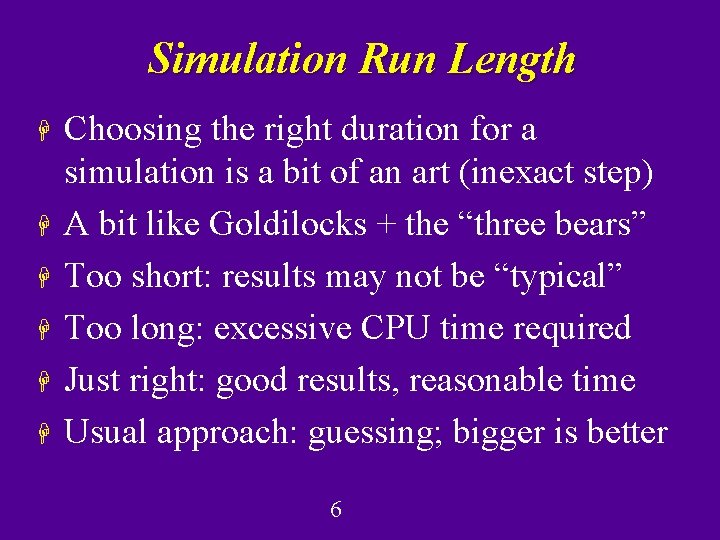 Simulation Run Length

Choosing the right duration for a simulation is a bit of an art (inexact step)

A bit like Goldilocks + the “three bears”

Too short: results may not be “typical”

Too long: excessive CPU time required

Just right: good results, reasonable time

Usual approach: guessing; bigger is better

6